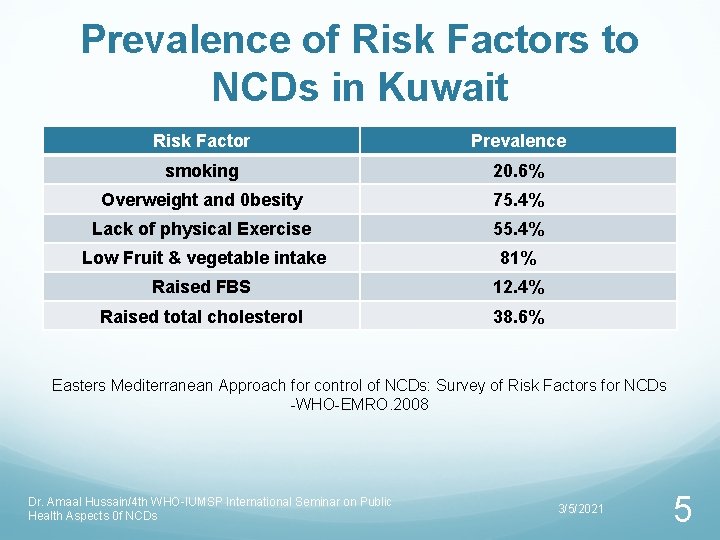 Prevalence of Risk Factors to NCDs in Kuwait

| Risk Factor | Prevalence |
|---|---|
| smoking | 20.6% |
| Overweight and 0besity | 75.4% |
| Lack of physical Exercise | 55.4% |
| Low Fruit & vegetable intake | 81% |
| Raised FBS | 12.4% |
| Raised total cholesterol | 38.6% |

Easters Mediterranean Approach for control of NCDs: Survey of Risk Factors for NCDs -WHO-EMRO.2008

Dr. Amaal Hussain/4th WHO-IUMSP International Seminar on Public Health Aspects 0f NCDs

3/5/2021

5